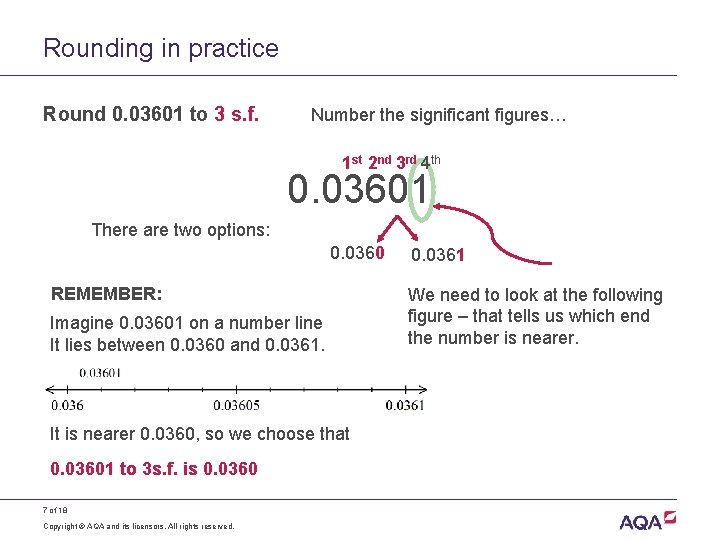 Rounding in practice

Round 0.03601 to 3 s.f.

Number the significant figures…

1st 2nd 3rd 4th

0.03601

There are two options:

0.0360 0.0361

REMEMBER:

Imagine 0.03601 on a number line
It lies between 0.0360 and 0.0361.

We need to look at the following figure – that tells us which end the number is nearer.

0.03601

0.036 0.03605 0.0361

It is nearer 0.0360, so we choose that

0.03601 to 3s.f. is 0.0360

7 of 18

Copyright © AQA and its licensors. All rights reserved.

AQA